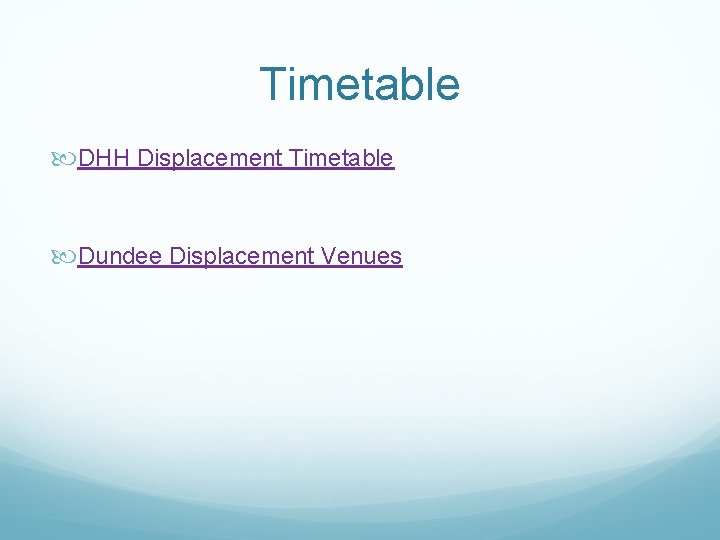 Timetable

DHH Displacement Timetable

Dundee Displacement Venues